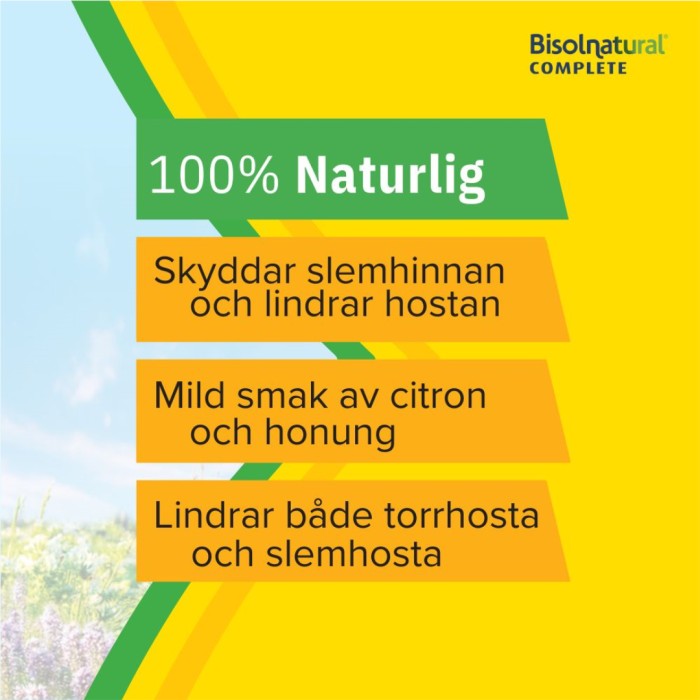 Bisolnatural®
COMPLETE

100% Naturlig

Skyddar slemhinnan och lindrar hostan

Mild smak av citron och honung

Lindrar både torrhosta och slemhosta